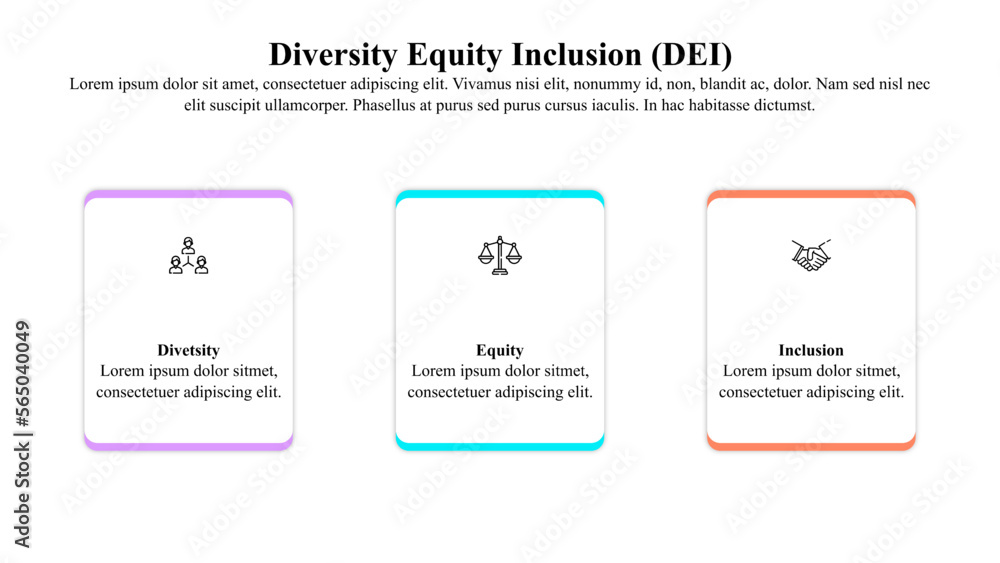 Diversity Equity Inclusion (DEI)
Lorem ipsum dolor sit amet, consectetuer adipiscing elit. Vivamus nisi elit, nonummy id, non, blandit ac, dolor. Nam sed nisl nec elit suscipit ullamcorper. Phasellus at purus sed purus cursus iaculis. In hac habitasse dictumst.

Divetsity
Lorem ipsum dolor sitmet, consectetuer adipiscing elit.

Equity
Lorem ipsum dolor sitmet, consectetuer adipiscing elit.

Inclusion
Lorem ipsum dolor sitmet, consectetuer adipiscing elit.

Adobe Stock | #565040049